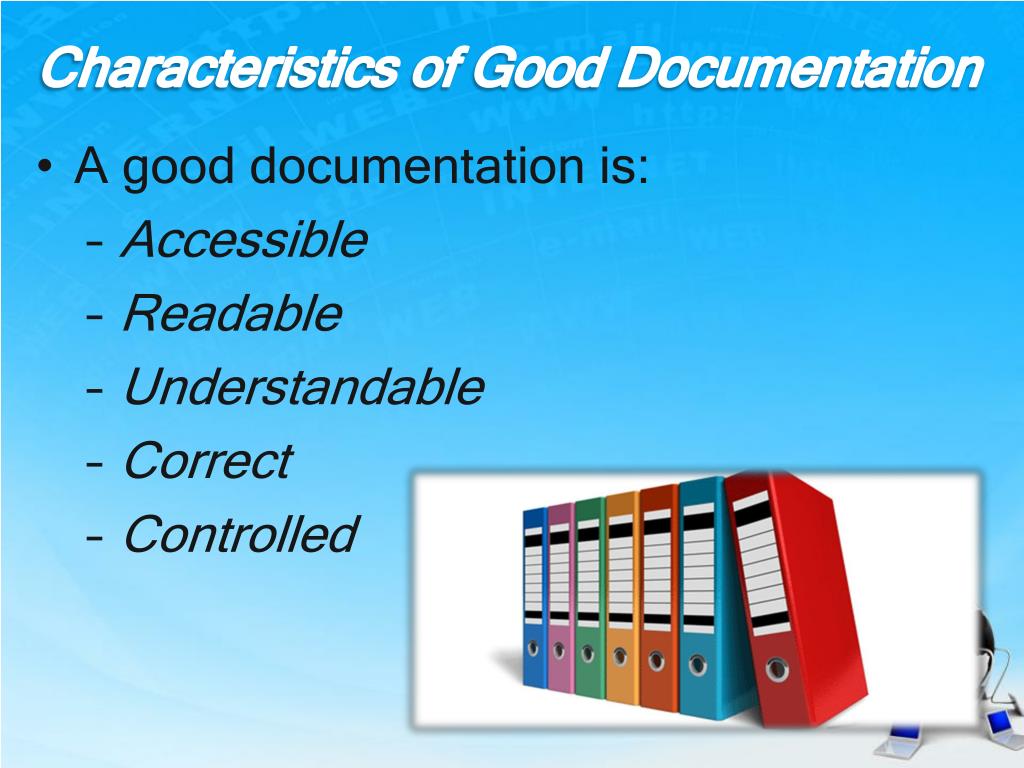 Characteristics of Good Documentation

• A good documentation is:
– Accessible
– Readable
– Understandable
– Correct
– Controlled